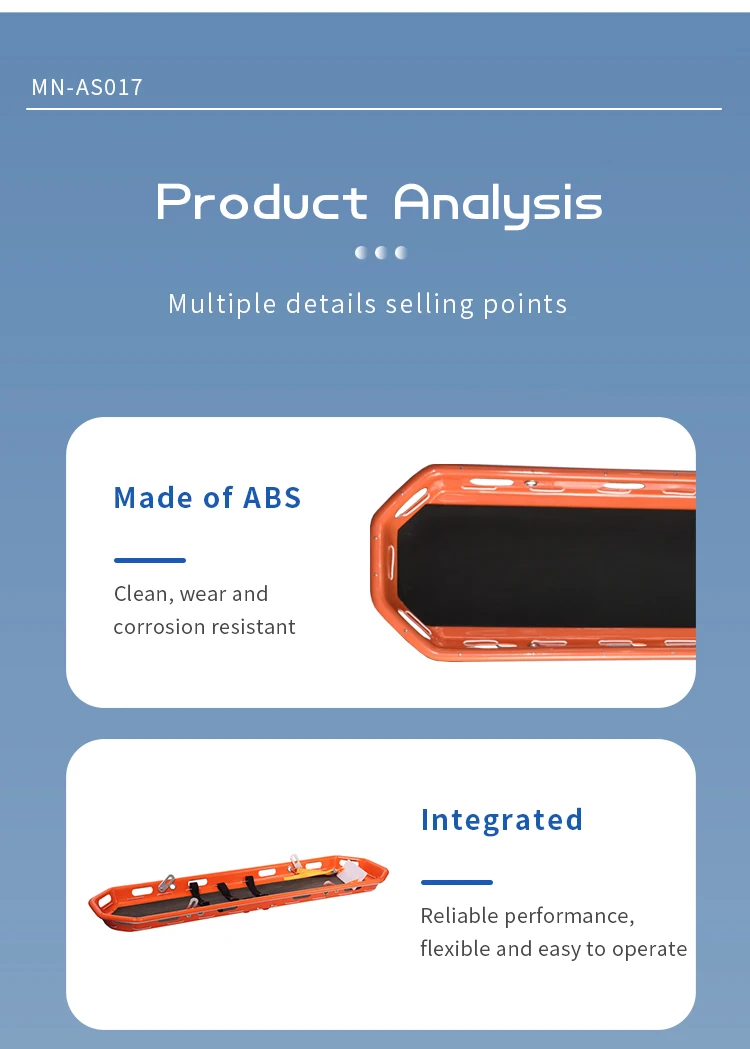 MN-AS017

Product Analysis

Multiple details selling points

Made of ABS

Clean, wear and corrosion resistant

Integrated

Reliable performance, flexible and easy to operate